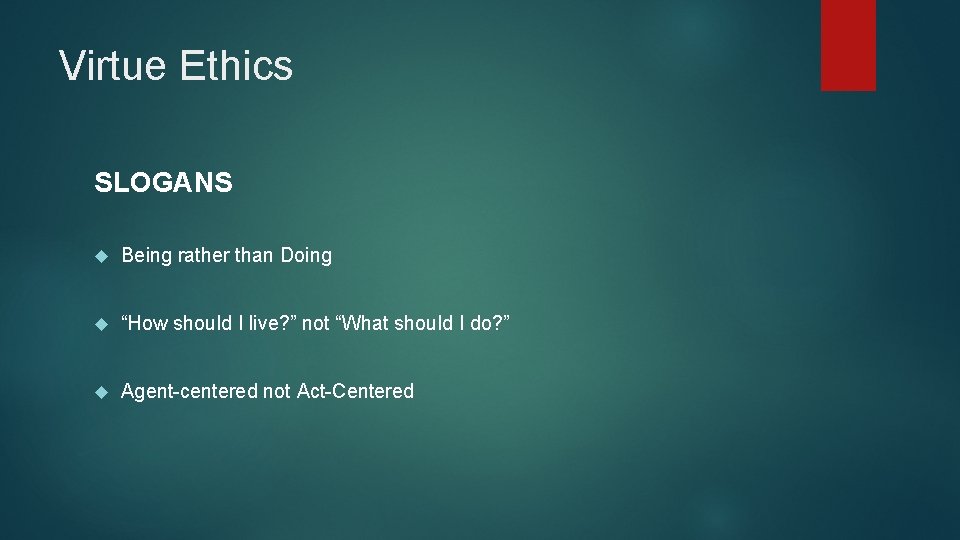 Virtue Ethics

SLOGANS

Being rather than Doing

“How should I live?” not “What should I do?”

Agent-centered not Act-Centered